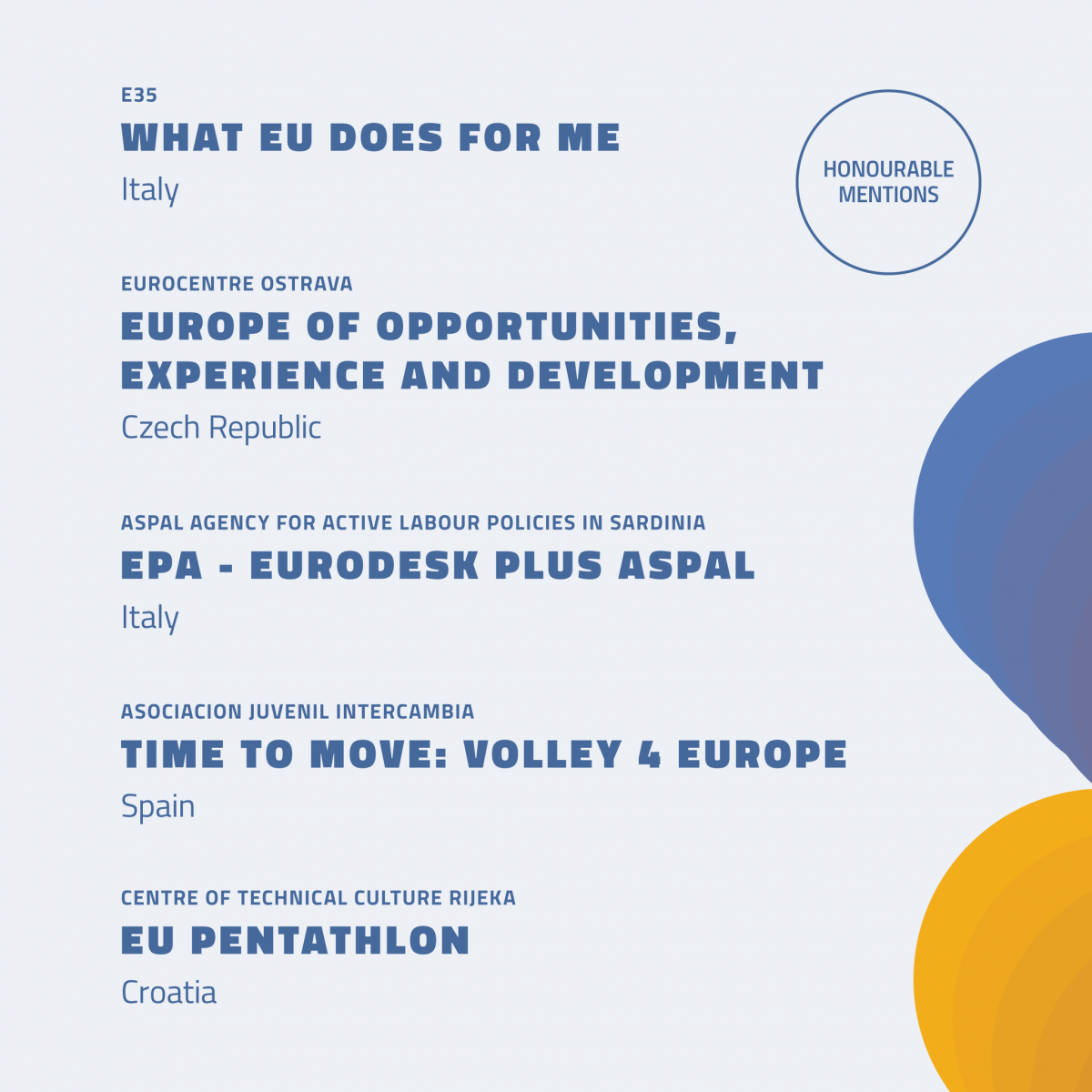 E35
WHAT EU DOES FOR ME
Italy

HONOURABLE MENTIONS

EUROCENTRE OSTRAVA
EUROPE OF OPPORTUNITIES, EXPERIENCE AND DEVELOPMENT
Czech Republic

ASPAL AGENCY FOR ACTIVE LABOUR POLICIES IN SARDINIA
EPA - EURODESK PLUS ASPAL
Italy

ASOCIACION JUVENIL INTERCAMBIA
TIME TO MOVE: VOLLEY 4 EUROPE
Spain

CENTRE OF TECHNICAL CULTURE RIJEKA
EU PENTATHLON
Croatia